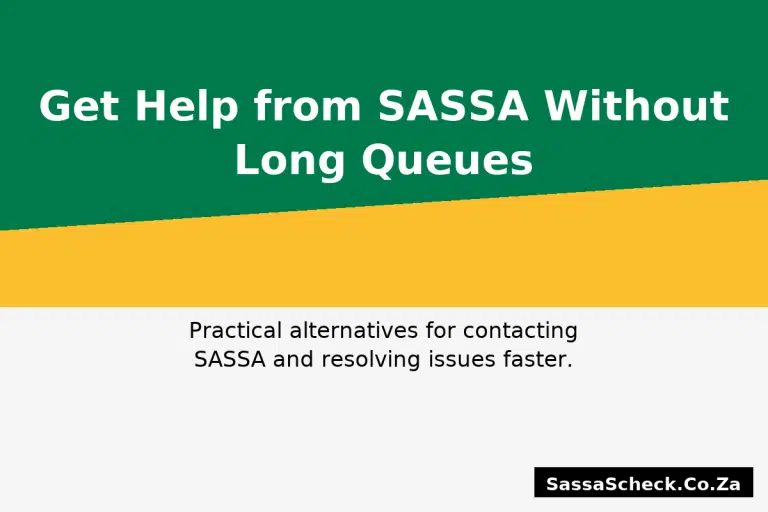 Get Help from SASSA Without Long Queues

Practical alternatives for contacting SASSA and resolving issues faster.

SassaScheck.Co.Za